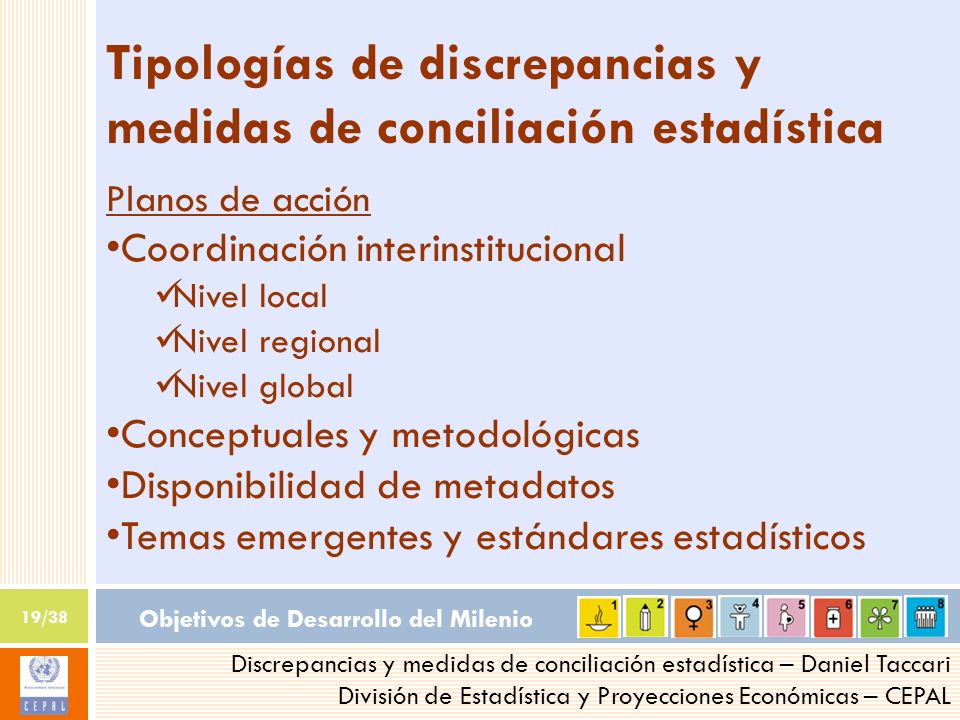 Tipologías de discrepancias y medidas de conciliación estadística

Planos de acción

•Coordinación interinstitucional

✓Nivel local

✓Nivel regional

✓Nivel global

•Conceptuales y metodológicas

•Disponibilidad de metadatos

•Temas emergentes y estándares estadísticos

19/38

Objetivos de Desarrollo del Milenio

1 2 3 4 5 6 7 8

CEPAL

Discrepancias y medidas de conciliación estadística – Daniel Taccari
División de Estadística y Proyecciones Económicas – CEPAL